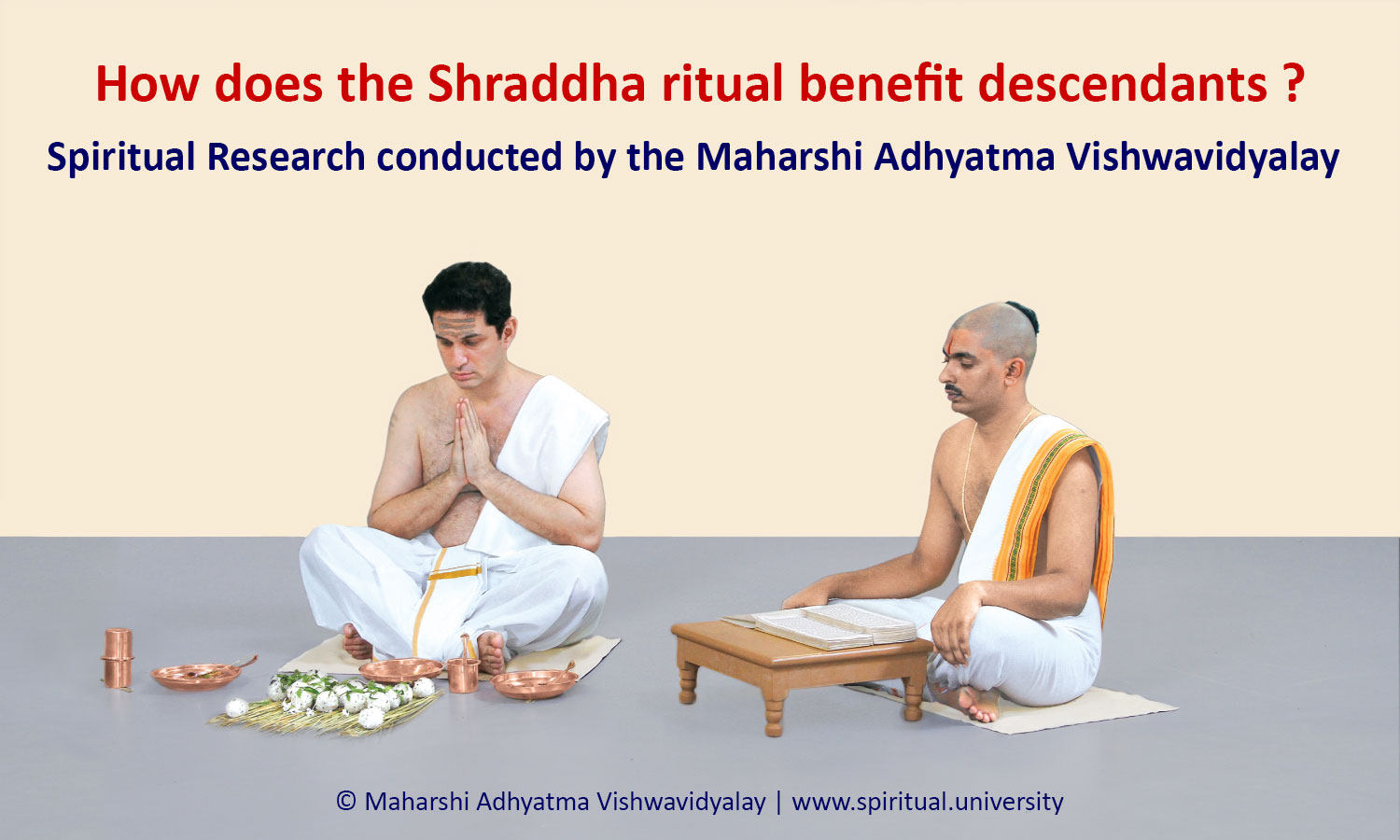 How does the Shraddha ritual benefit descendants ?

Spiritual Research conducted by the Maharshi Adhyatma Vishwavidyalay

© Maharshi Adhyatma Vishwavidyalay | www.spiritual.university